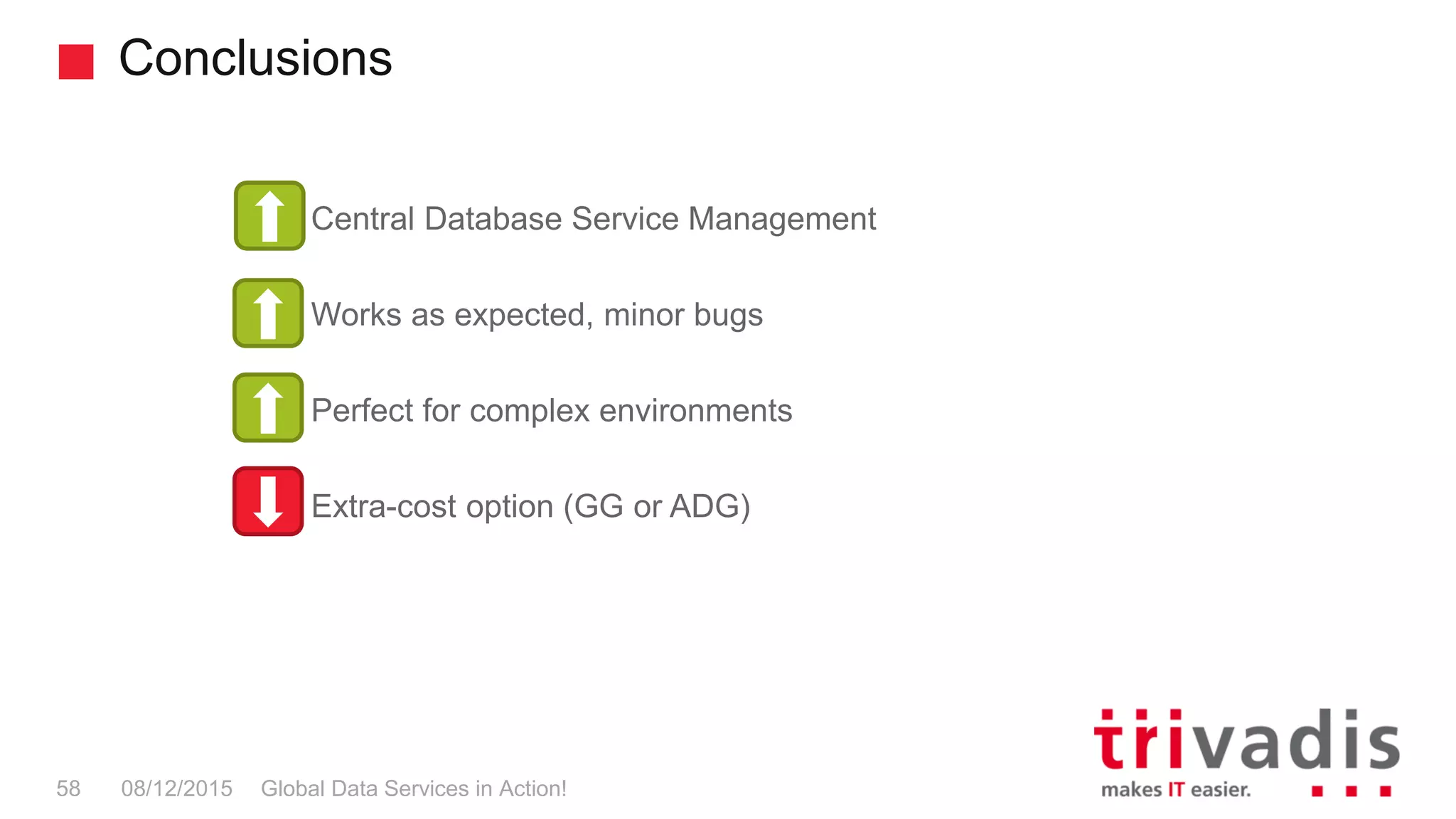 Conclusions

Central Database Service Management

Works as expected, minor bugs

Perfect for complex environments

Extra-cost option (GG or ADG)

58 08/12/2015 Global Data Services in Action!

trivadis
makes IT easier.